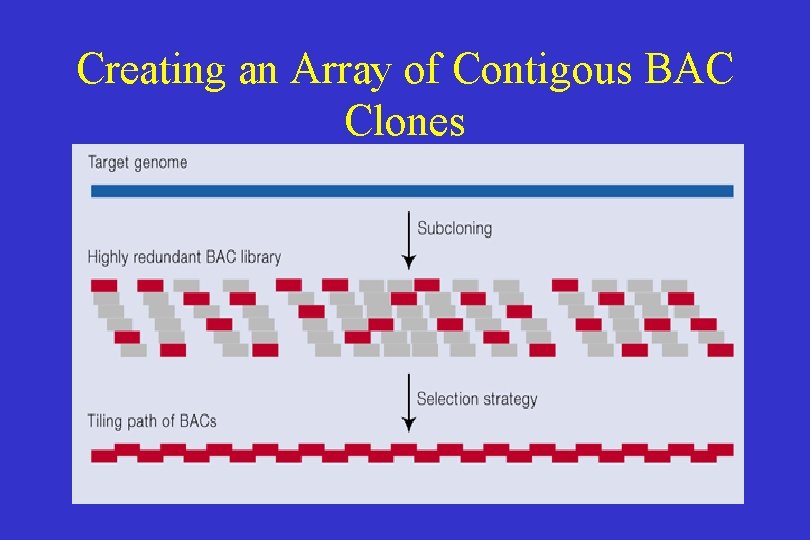 Creating an Array of Contigous BAC Clones

Target genome

Subcloning

Highly redundant BAC library

Selection strategy

Tiling path of BACs